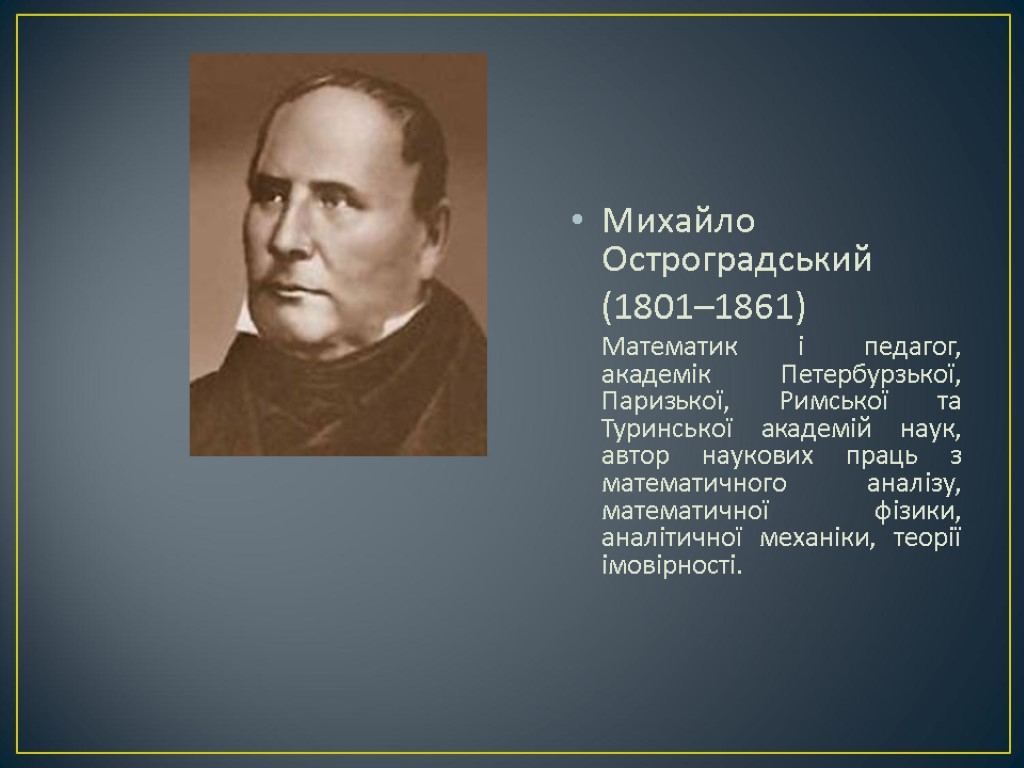 • Михайло Остроградський (1801–1861)

Математик і педагог, академік Петербурзької, Паризької, Римської та Туринської академій наук, автор наукових праць з математичного аналізу, математичної фізики, аналітичної механіки, теорії імовірності.